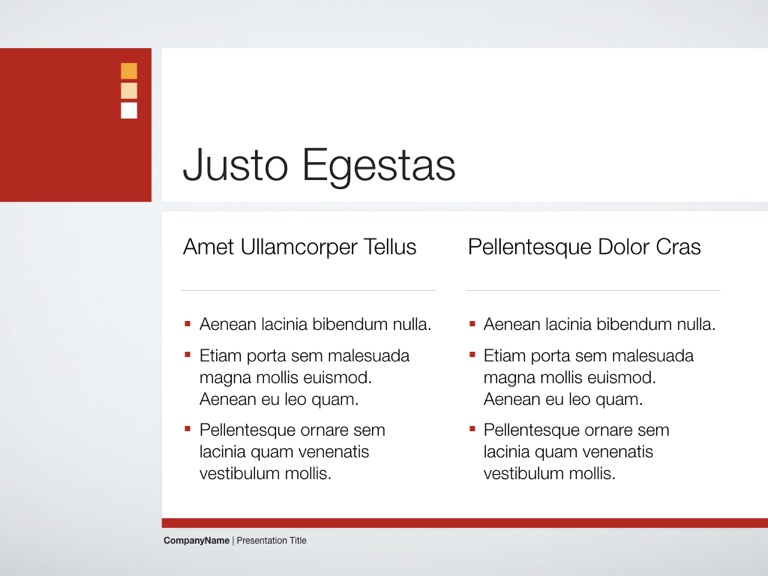 Justo Egestas

Amet Ullamcorper Tellus

- Aenean lacinia bibendum nulla.
- Etiam porta sem malesuada magna mollis euismod. Aenean eu leo quam.
- Pellentesque ornare sem lacinia quam venenatis vestibulum mollis.

Pellentesque Dolor Cras

- Aenean lacinia bibendum nulla.
- Etiam porta sem malesuada magna mollis euismod. Aenean eu leo quam.
- Pellentesque ornare sem lacinia quam venenatis vestibulum mollis.

CompanyName | Presentation Title